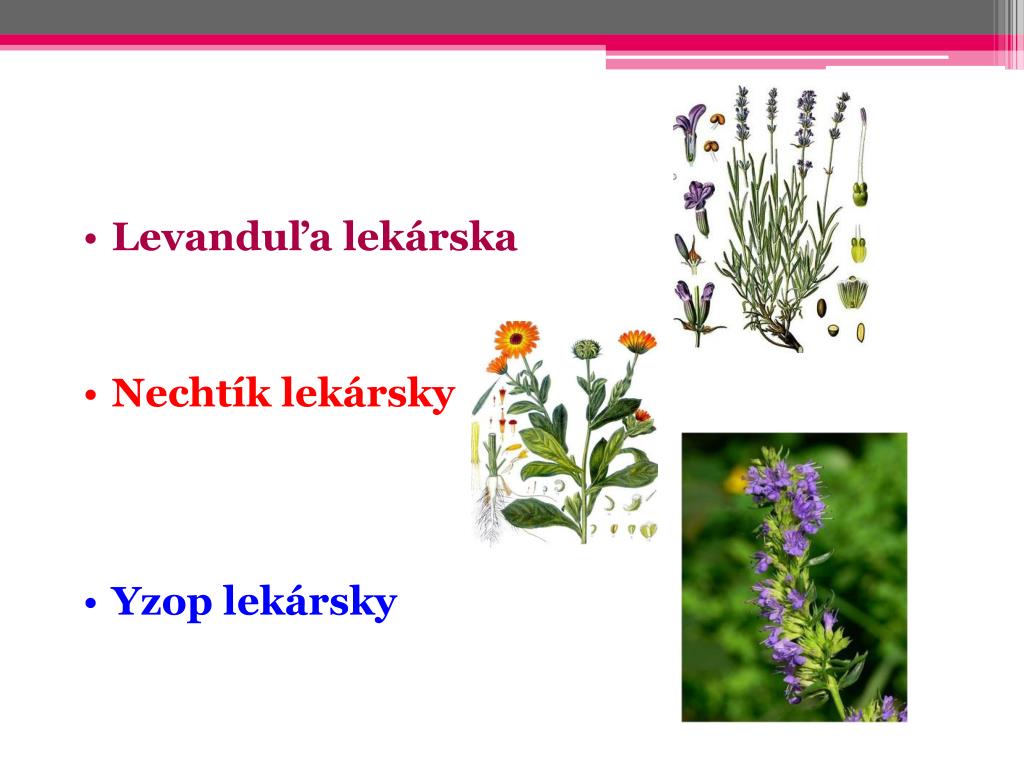 • Levanduľa lekárska

• Nechtík lekársky

• Yzop lekársky